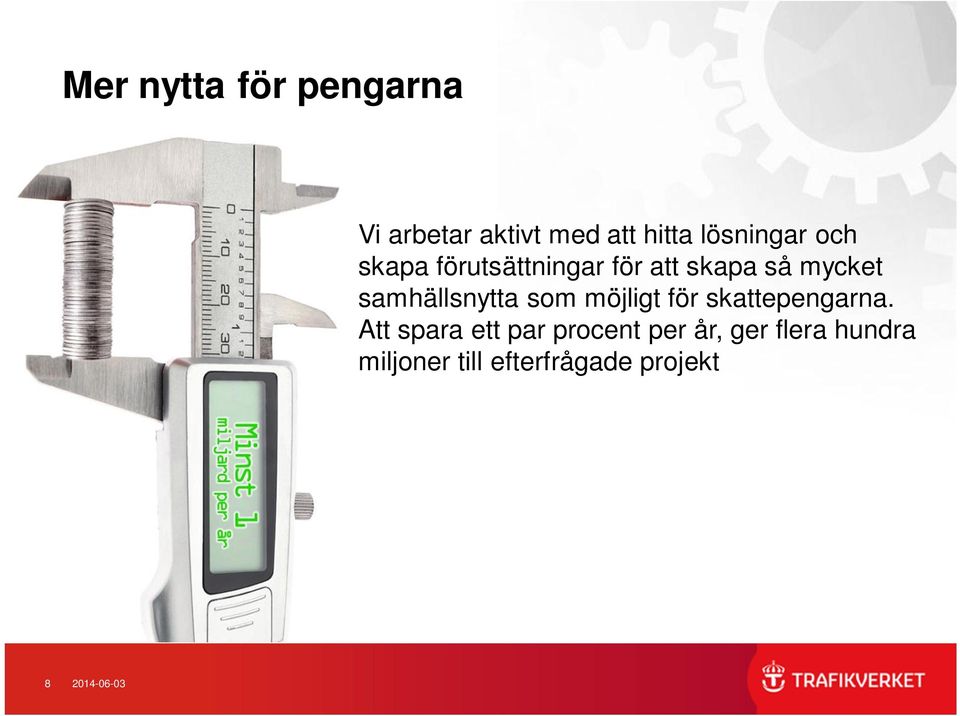 Mer nytta för pengarna

0 10 20 30

Minst 1 miljard per år

Vi arbetar aktivt med att hitta lösningar och skapa förutsättningar för att skapa så mycket samhällsnytta som möjligt för skattepengarna. Att spara ett par procent per år, ger flera hundra miljoner till efterfrågade projekt

8 2014-06-03

TRAFIKVERKET